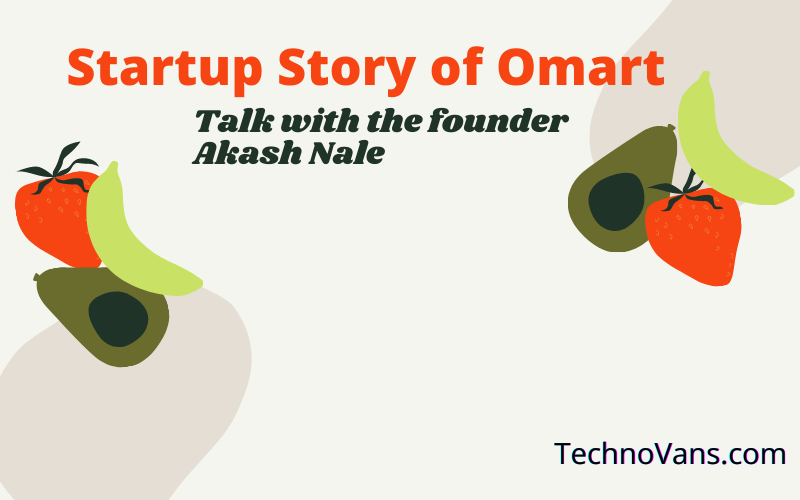 Startup Story of Omart

Talk with the founder
Akash Nale

TechnoVans.com